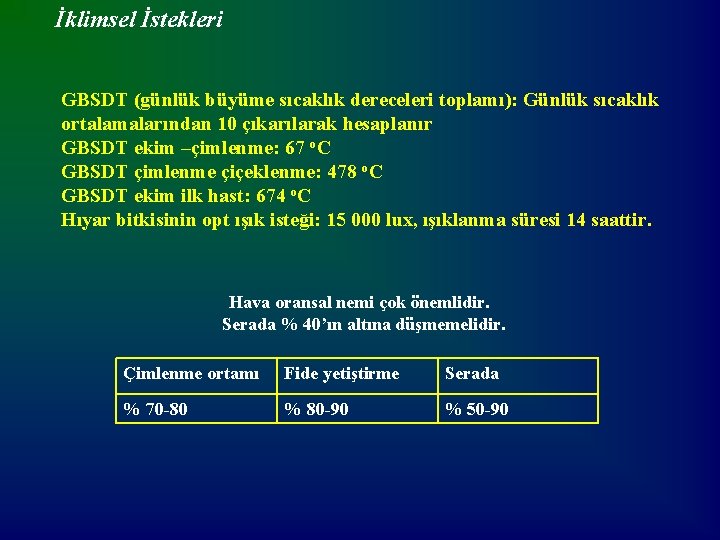 İklimsel İstekleri

GBSDT (günlük büyüme sıcaklık dereceleri toplamı): Günlük sıcaklık ortalamalarından 10 çıkarılarak hesaplanır
GBSDT ekim –çimlenme: 67 $^o$C
GBSDT çimlenme çiçeklenme: 478 $^o$C
GBSDT ekim ilk hast: 674 $^o$C
Hıyar bitkisinin opt ışık isteği: 15 000 lux, ışıklanma süresi 14 saattir.

Hava oransal nemi çok önemlidir.
Serada % 40'ın altına düşmemelidir.

| Çimlenme ortamı | Fide yetiştirme | Serada |
|---|---|---|
| % 70-80 | % 80-90 | % 50-90 |